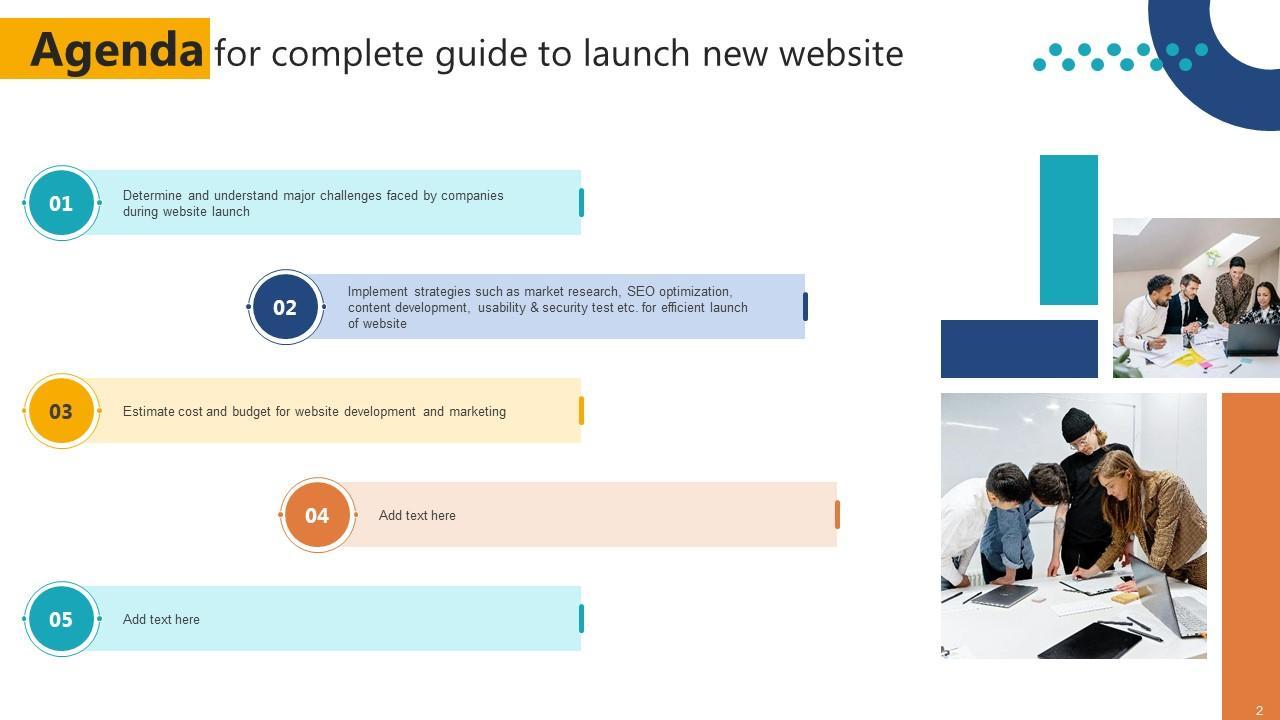 Agenda for complete guide to launch new website

01 Determine and understand major challenges faced by companies during website launch

02 Implement strategies such as market research, SEO optimization, content development, usability & security test etc. for efficient launch of website

03 Estimate cost and budget for website development and marketing

04 Add text here

05 Add text here

2